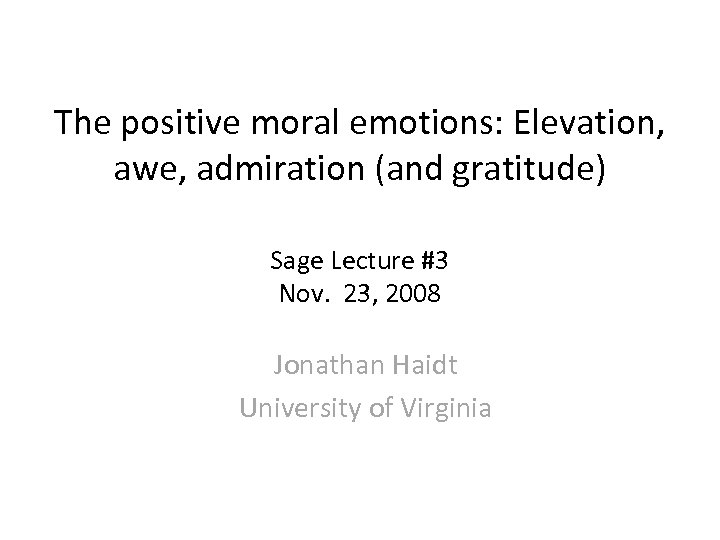 The positive moral emotions: Elevation, awe, admiration (and gratitude)

Sage Lecture #3
Nov. 23, 2008

Jonathan Haidt
University of Virginia